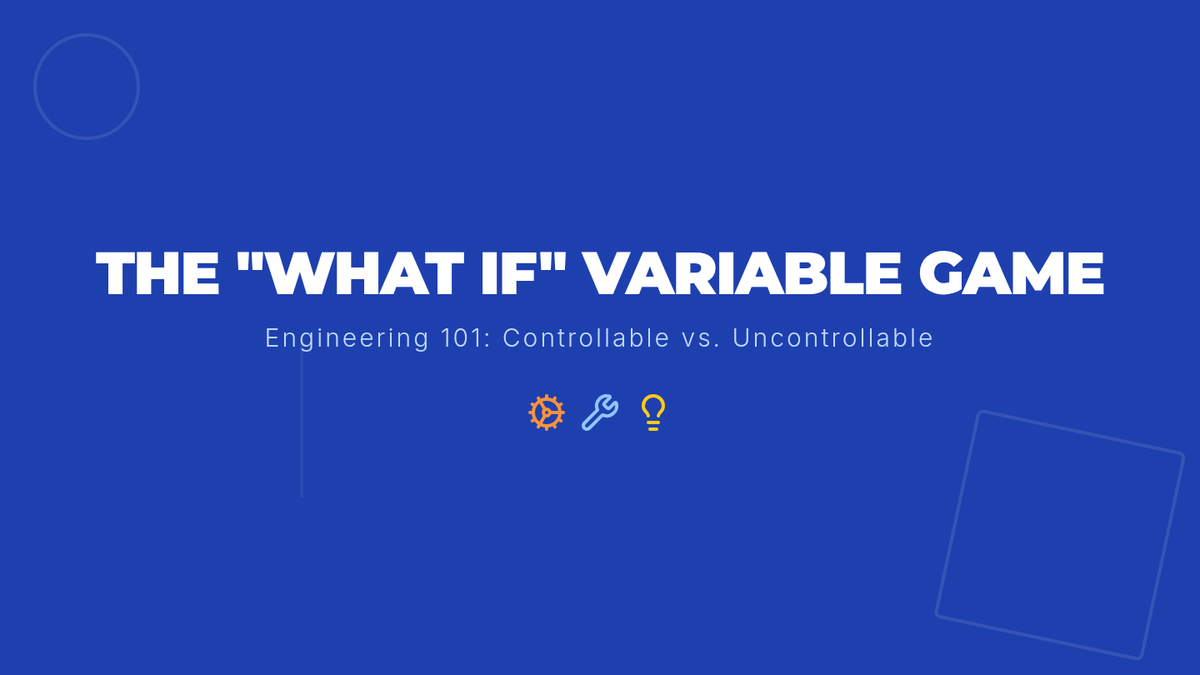 THE "WHAT IF" VARIABLE GAME

Engineering 101: Controllable vs. Uncontrollable